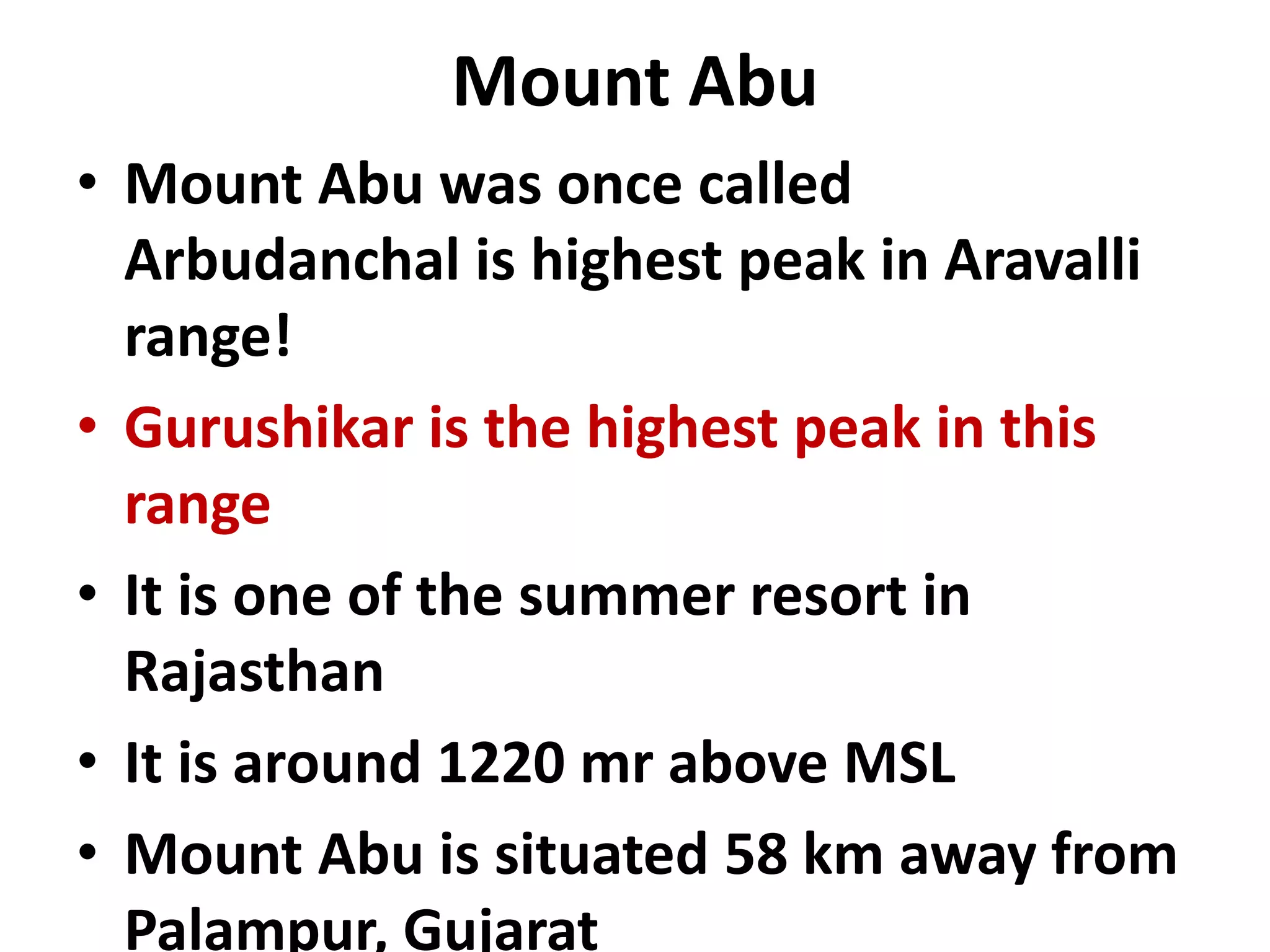 Mount Abu

• Mount Abu was once called Arbudanchal is highest peak in Aravalli range!
• Gurushikar is the highest peak in this range
• It is one of the summer resort in Rajasthan
• It is around 1220 mr above MSL
• Mount Abu is situated 58 km away from Palampur, Gujarat